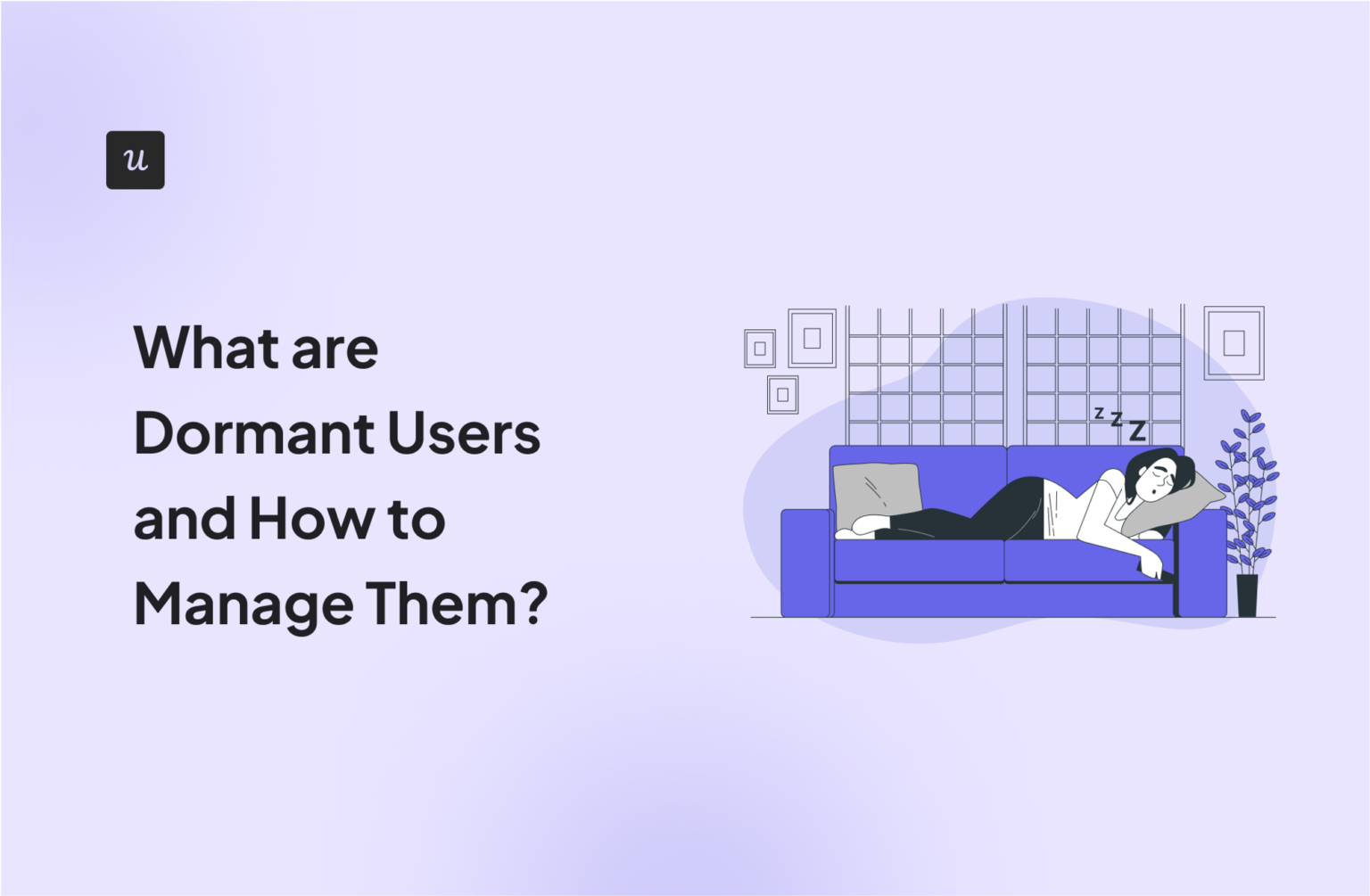 u

What are Dormant Users and How to Manage Them?

z z Z